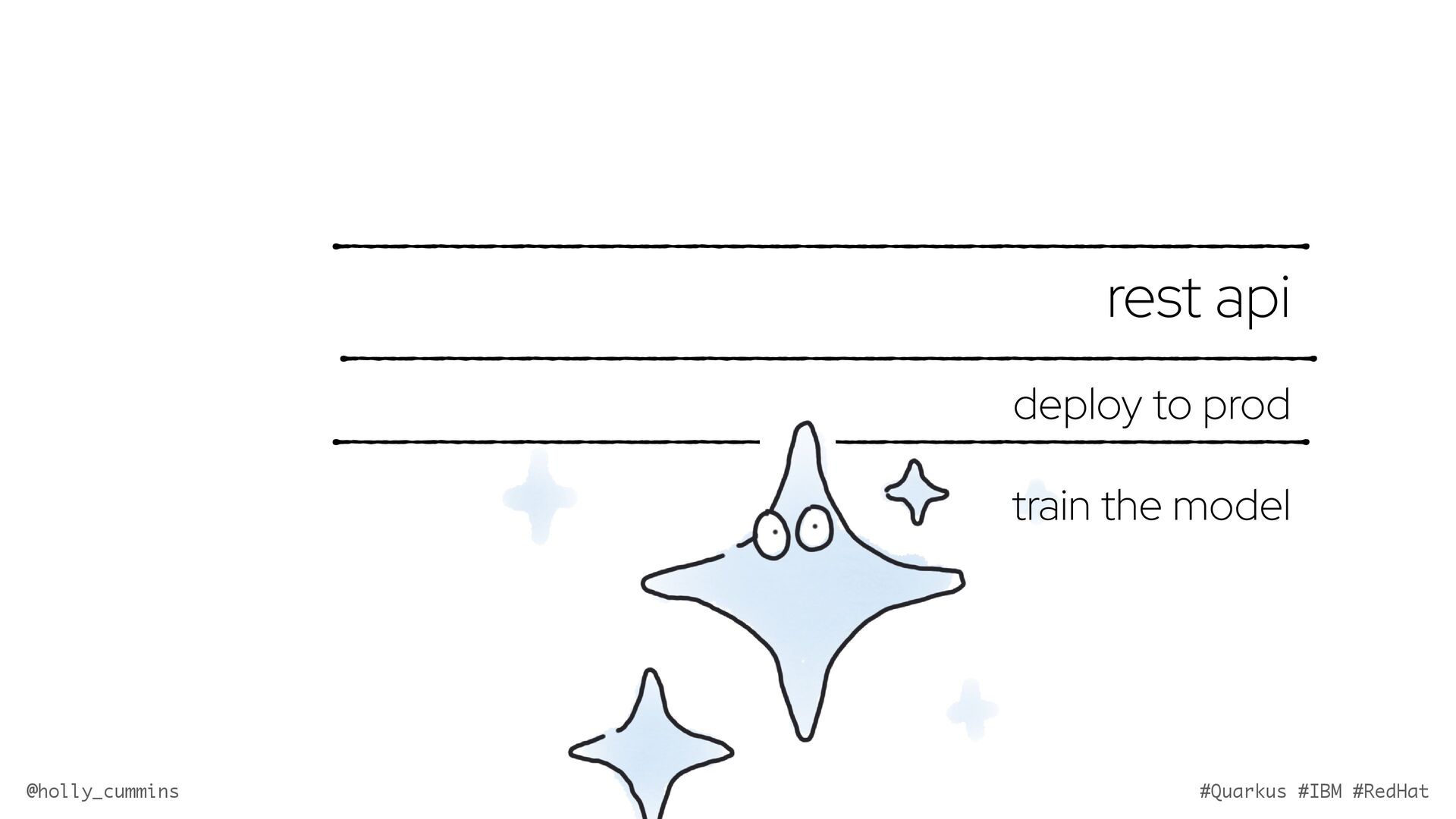 rest api

deploy to prod

train the model

@holly_cummins

#Quarkus #IBM #RedHat